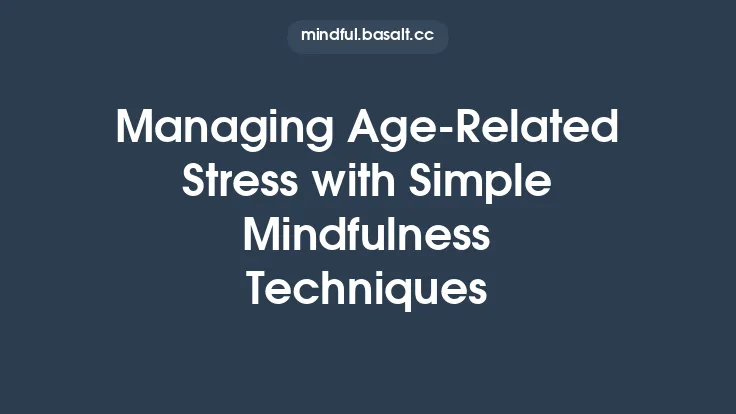 mindful.basalt.cc

Managing Age-Related Stress with Simple Mindfulness Techniques